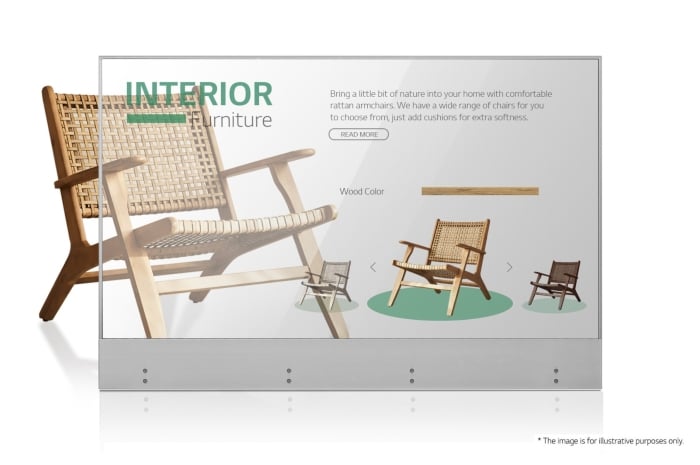 INTERIOR
Furniture

Bring a little bit of nature into your home with comfortable rattan armchairs. We have a wide range of chairs for you to choose from, just add cushions for extra softness.

READ MORE

Wood Color

* The image is for illustrative purposes only.